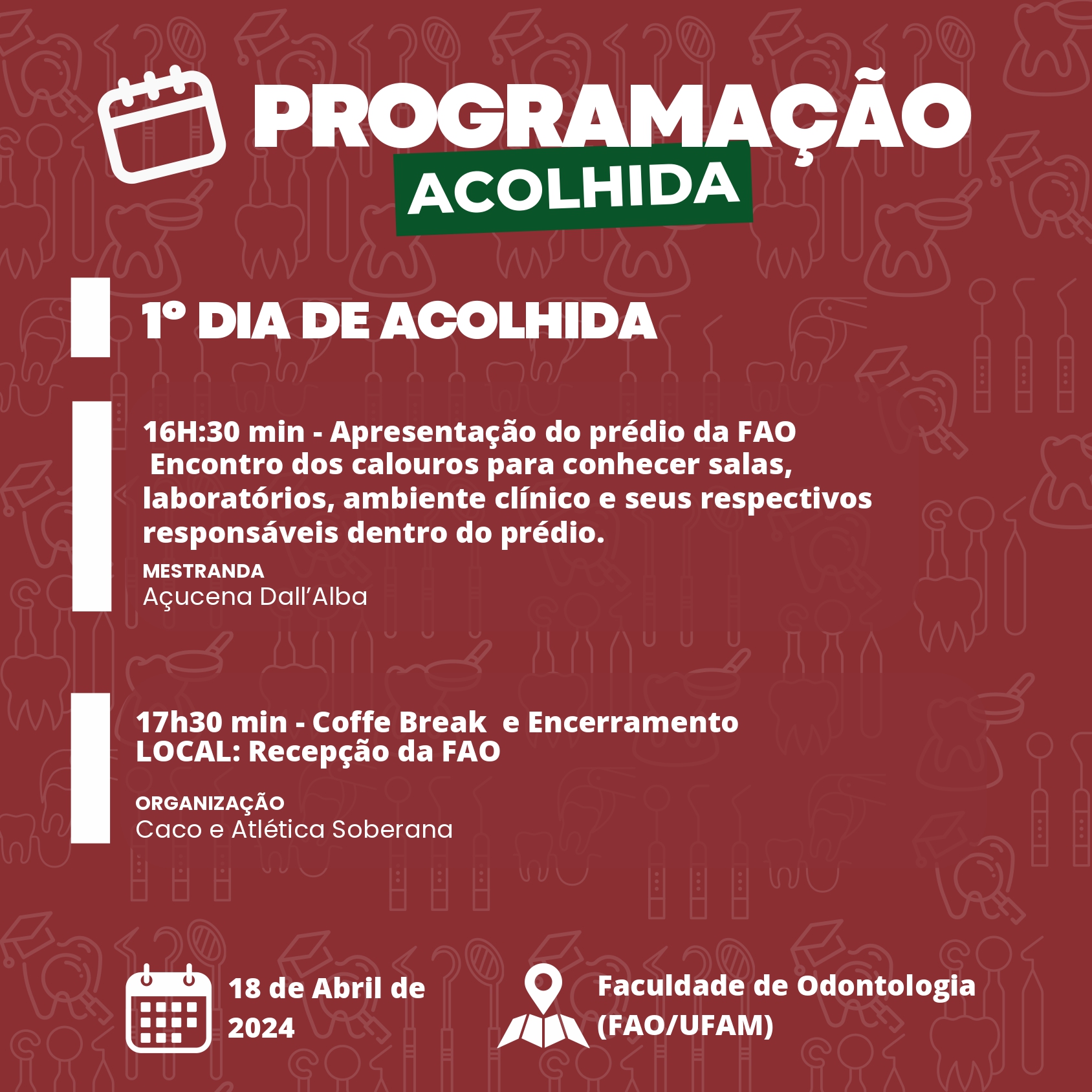 PROGRAMAÇÃO
ACOLHIDA

1º DIA DE ACOLHIDA

16H:30 min - Apresentação do prédio da FAO
Encontro dos calouros para conhecer salas, laboratórios, ambiente clínico e seus respectivos responsáveis dentro do prédio.

MESTRANDA
Açucena Dall'Alba

17h30 min - Coffe Break e Encerramento
LOCAL: Recepção da FAO

ORGANIZAÇÃO
Caco e Atlética Soberana

18 de Abril de 2024

Faculdade de Odontologia (FAO/UFAM)